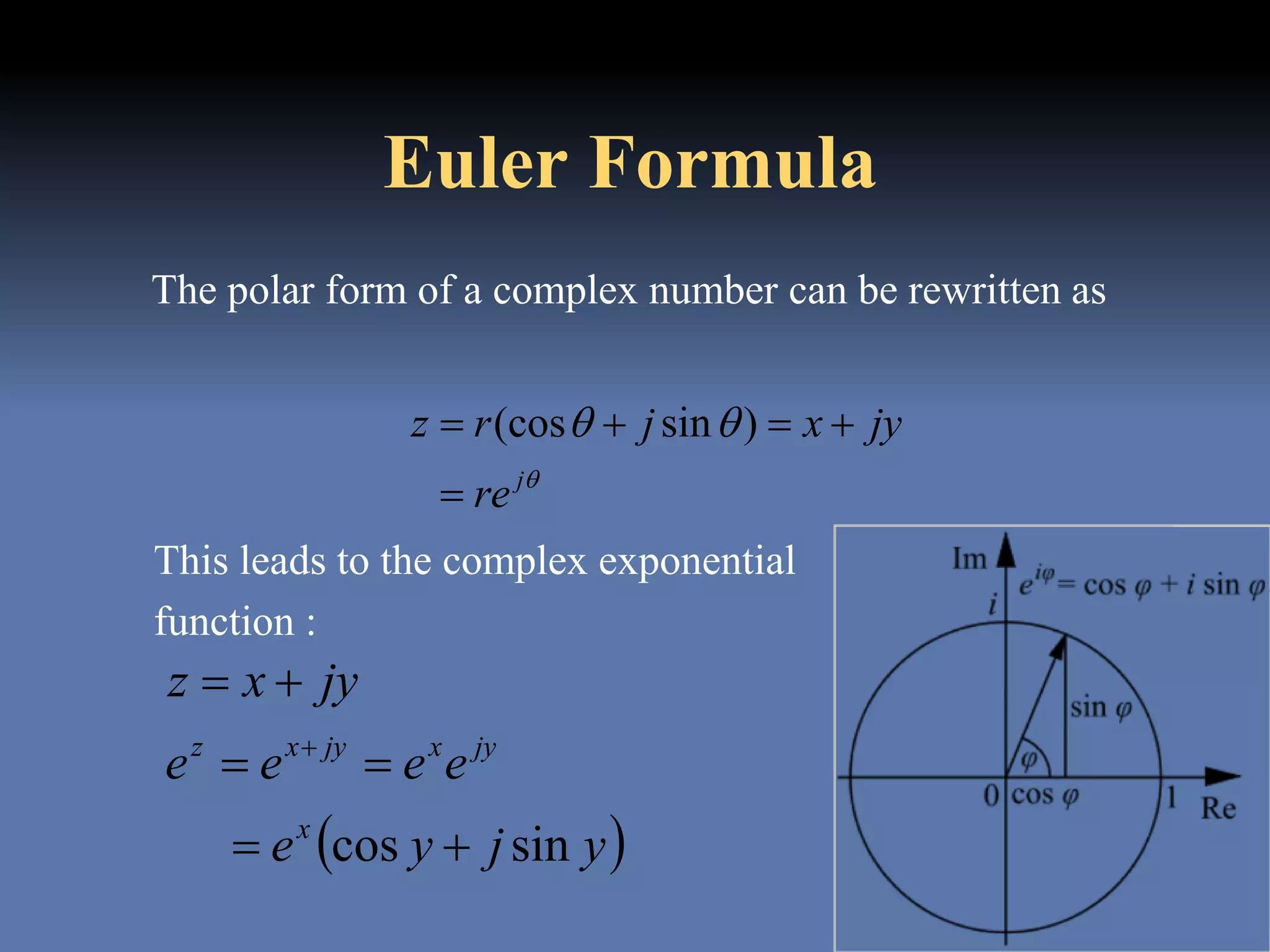 Euler Formula

The polar form of a complex number can be rewritten as

$z = r(\cos\theta + j\sin\theta) = x + jy$
$= re^{j\theta}$

This leads to the complex exponential function :

$z = x + jy$

$e^{z} = e^{x+jy} = e^{x}e^{jy}$
$= e^{x}(\cos y + j\sin y)$

Im
$e^{i\varphi} = \cos\varphi + i\sin\varphi$
$i$
$\sin\varphi$
$\varphi$
0
$\cos\varphi$
1
Re